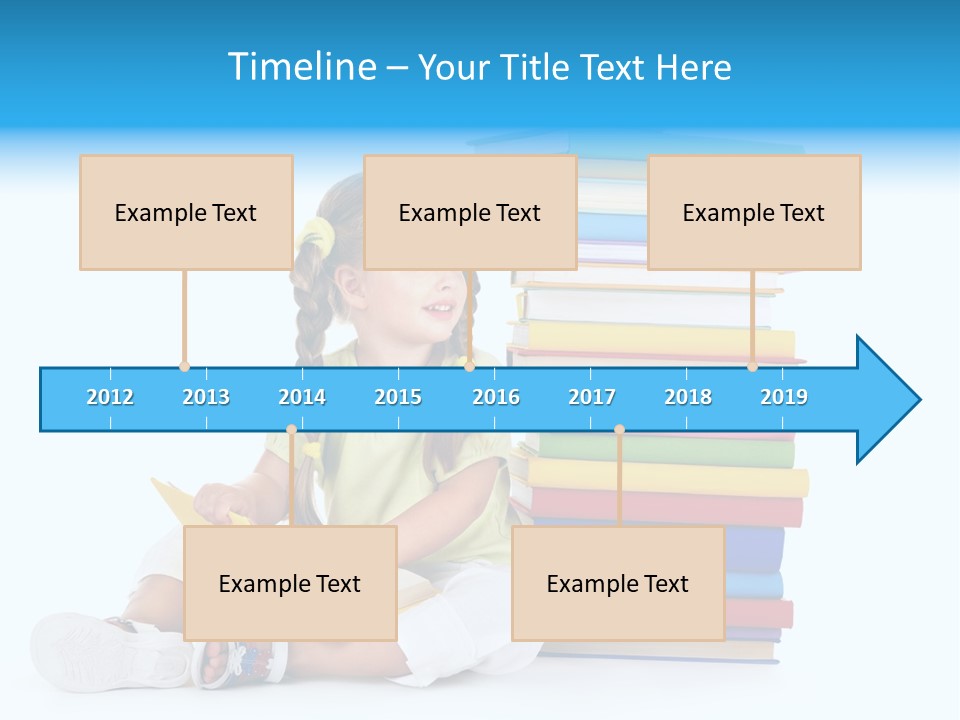 Timeline – Your Title Text Here

Example Text

Example Text

Example Text

2012 2013 2014 2015 2016 2017 2018 2019

Example Text

Example Text